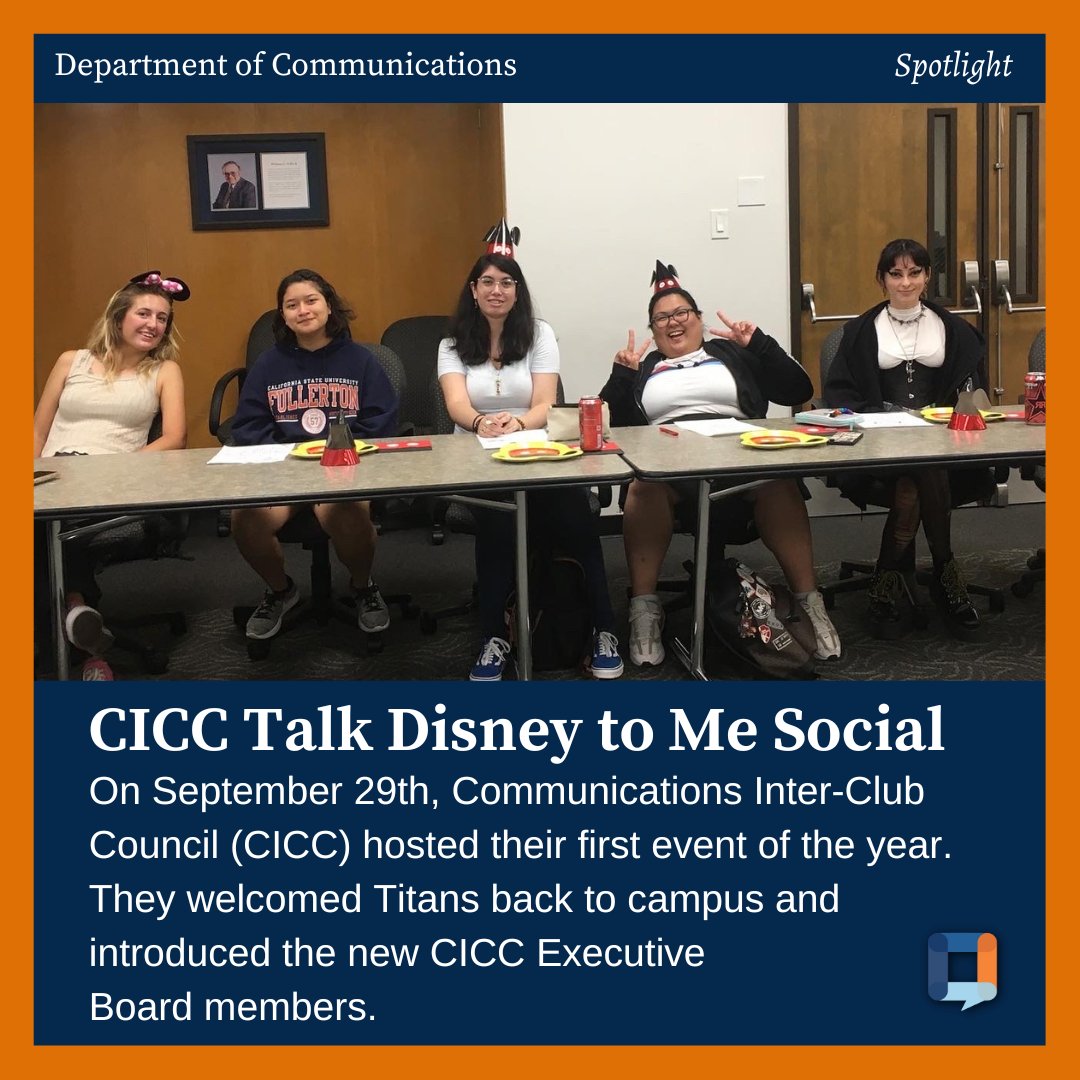 Department of Communications

Spotlight

CALIFORNIA STATE UNIVERSITY FULLERTON

CICC Talk Disney to Me Social

On September 29th, Communications Inter-Club Council (CICC) hosted their first event of the year. They welcomed Titans back to campus and introduced the new CICC Executive Board members.